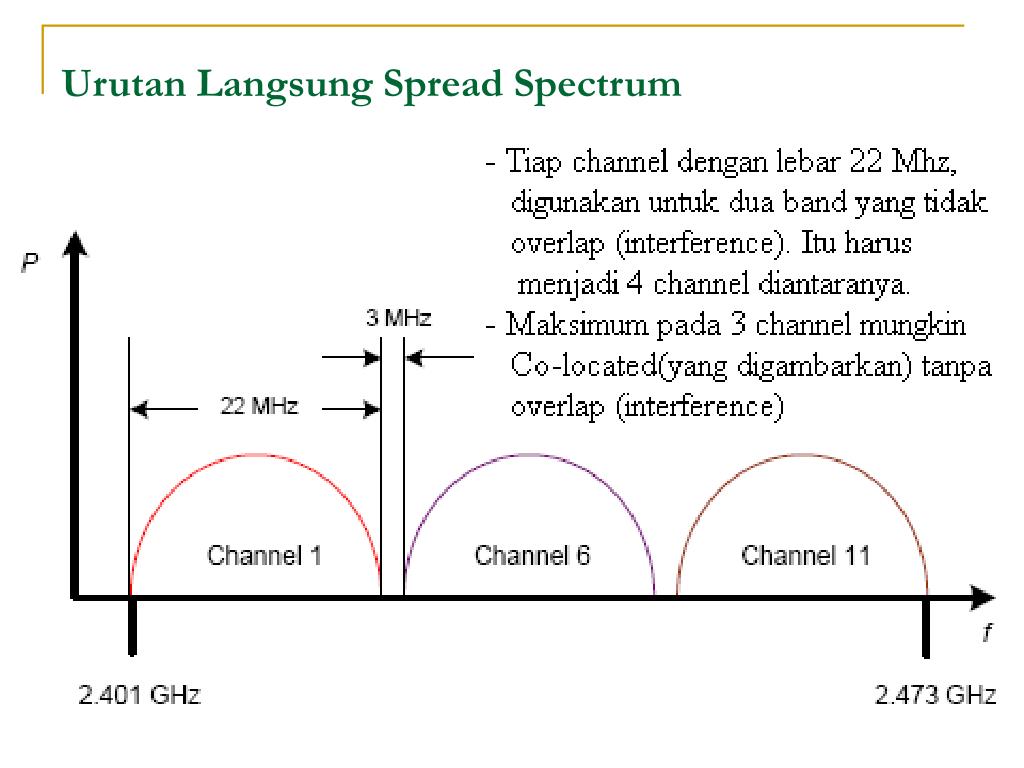 Urutan Langsung Spread Spectrum

- Tiap channel dengan lebar 22 Mhz, digunakan untuk dua band yang tidak overlap (interference). Itu harus menjadi 4 channel diantaranya.
- Maksimum pada 3 channel mungkin Co-located(yang digambarkan) tanpa overlap (interference)

P

3 MHz

22 MHz

Channel 1

Channel 6

Channel 11

f

2.401 GHz

2.473 GHz